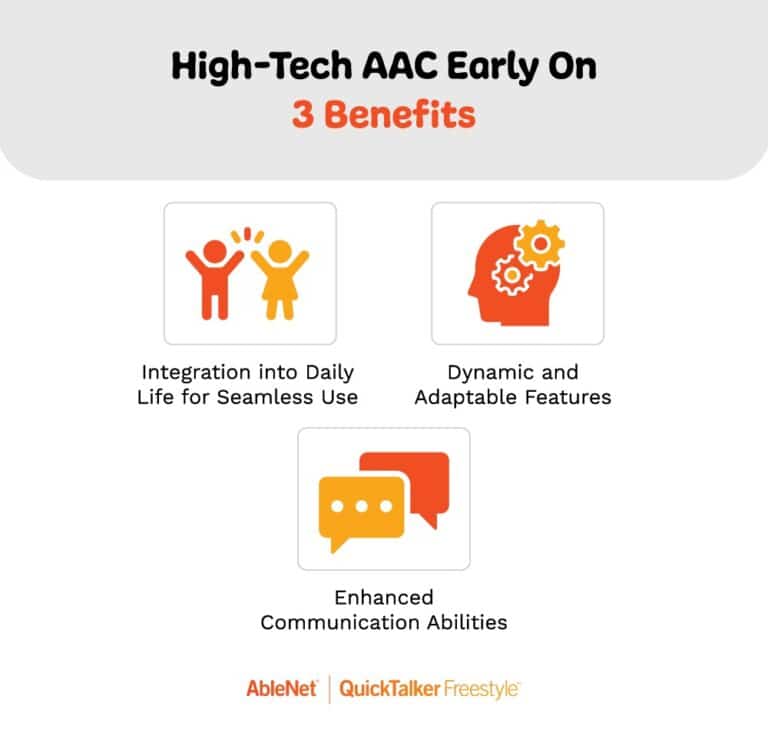 High-Tech AAC Early On
3 Benefits

Integration into Daily Life for Seamless Use

Dynamic and Adaptable Features

Enhanced Communication Abilities

AbleNet | QuickTalker Freestyle